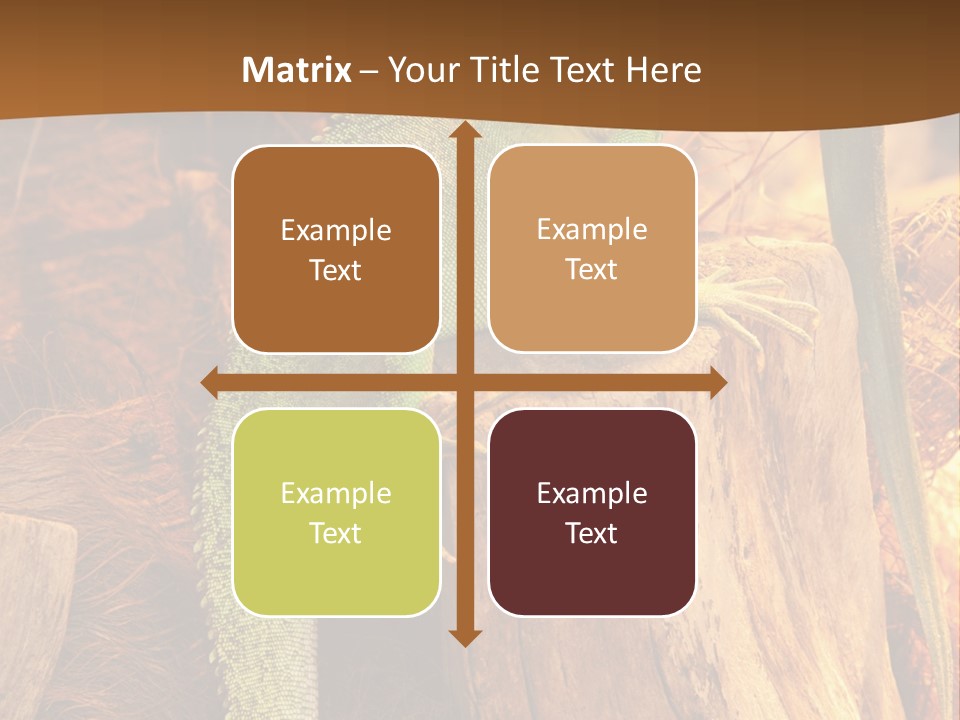 Matrix – Your Title Text Here

Example Text

Example Text

Example Text

Example Text